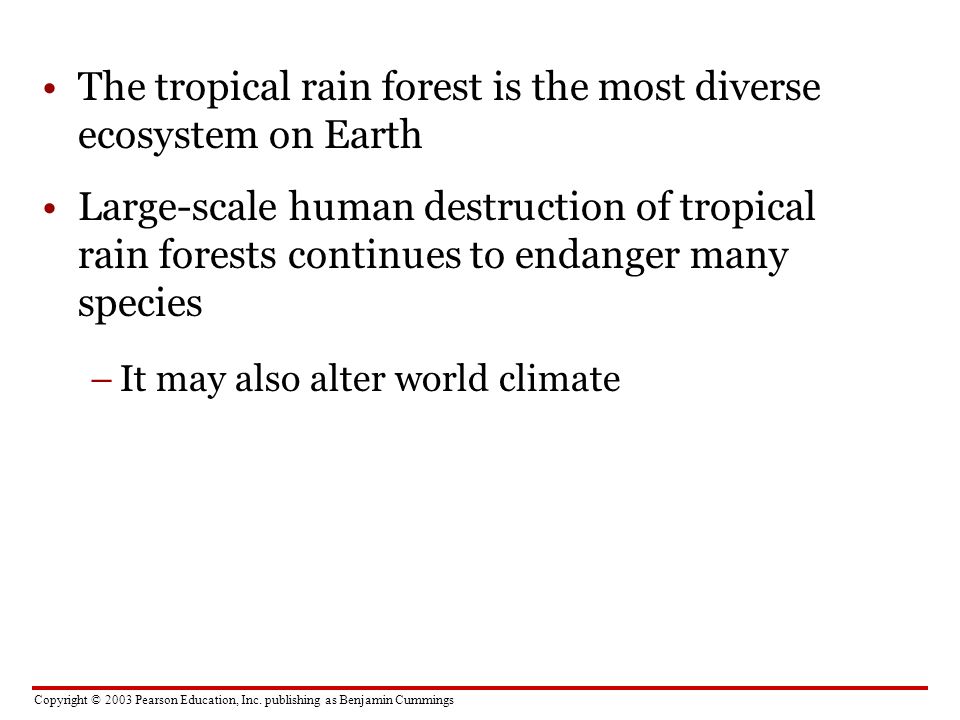 • The tropical rain forest is the most diverse ecosystem on Earth

• Large-scale human destruction of tropical rain forests continues to endanger many species

– It may also alter world climate

Copyright © 2003 Pearson Education, Inc. publishing as Benjamin Cummings